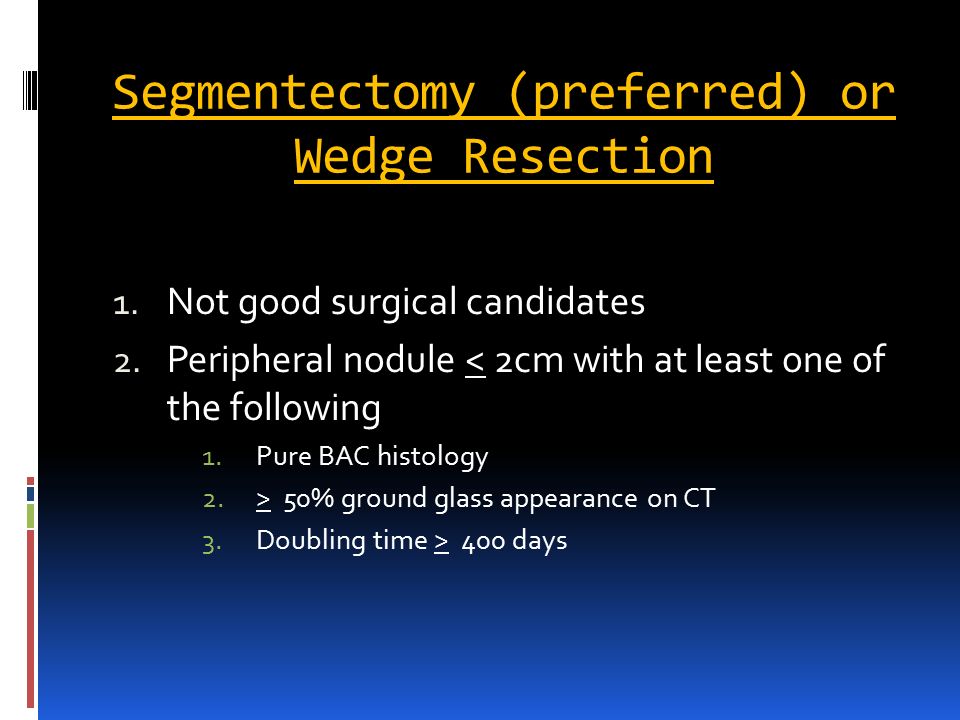 Segmentectomy (preferred) or Wedge Resection

1. Not good surgical candidates
2. Peripheral nodule $\leq$ 2cm with at least one of the following
   1. Pure BAC histology
   2. $\geq$ 50% ground glass appearance on CT
   3. Doubling time $\geq$ 400 days